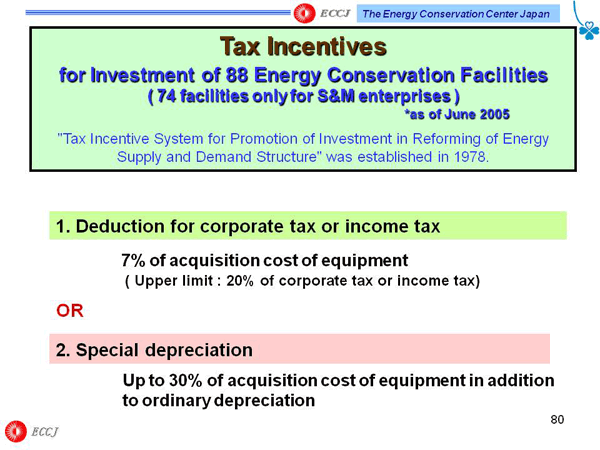 ECCJ The Energy Conservation Center Japan

Tax Incentives
for Investment of 88 Energy Conservation Facilities
( 74 facilities only for S&M enterprises )
*as of June 2005

"Tax Incentive System for Promotion of Investment in Reforming of Energy Supply and Demand Structure" was established in 1978.

1. Deduction for corporate tax or income tax

7% of acquisition cost of equipment
( Upper limit : 20% of corporate tax or income tax)

OR

2. Special depreciation

Up to 30% of acquisition cost of equipment in addition to ordinary depreciation

80

ECCJ